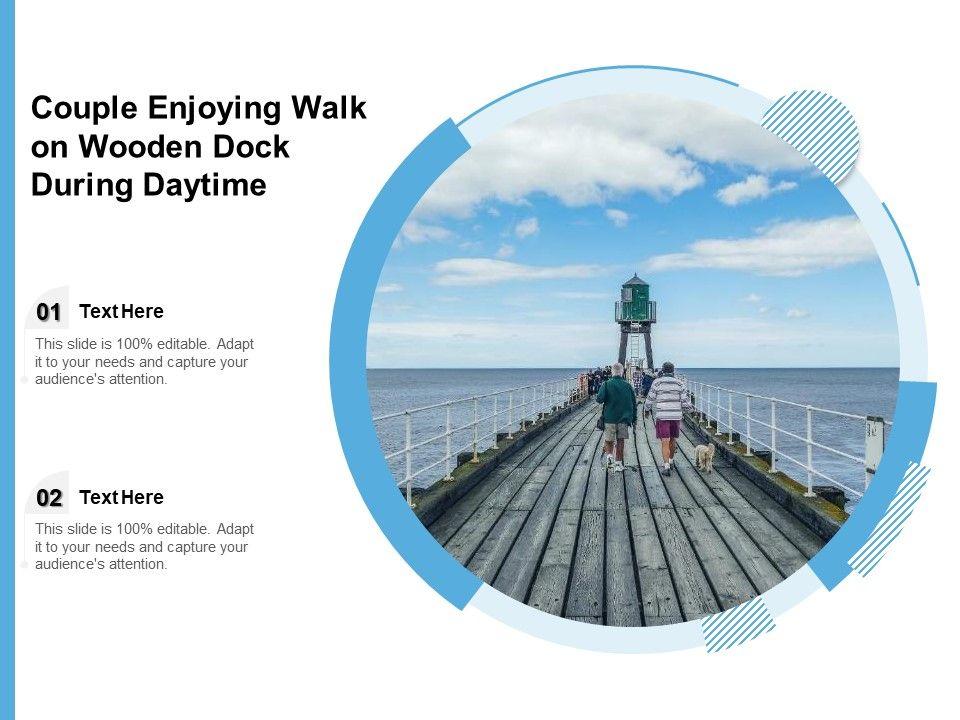 Couple Enjoying Walk on Wooden Dock During Daytime

01 Text Here

This slide is 100% editable. Adapt it to your needs and capture your audience's attention.

02 Text Here

This slide is 100% editable. Adapt it to your needs and capture your audience's attention.